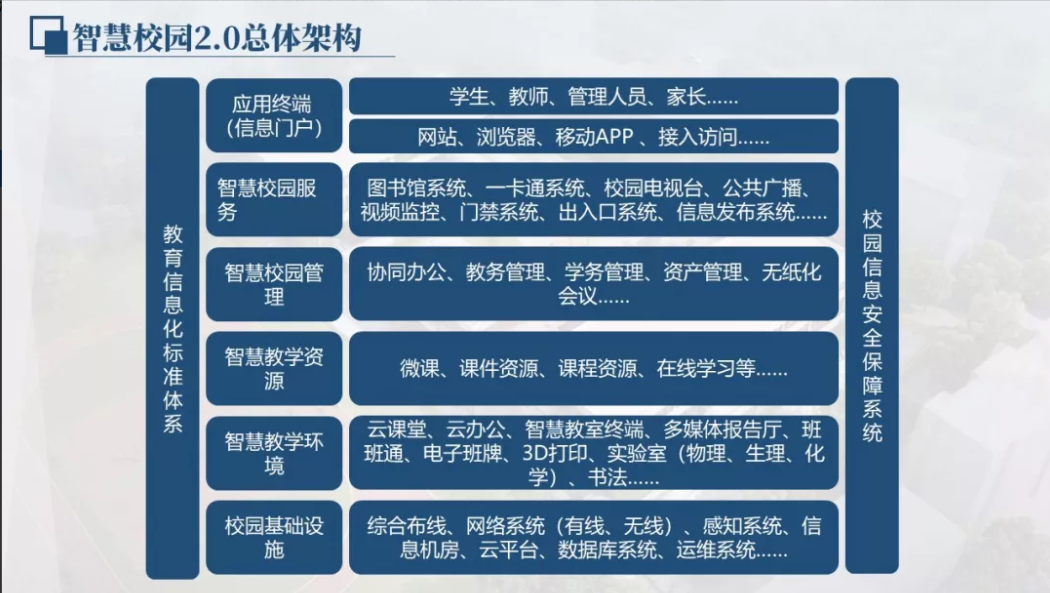 智慧校园2.0总体架构

教育信息化标准体系

应用终端（信息门户）

学生、教师、管理人员、家长……

网站、浏览器、移动APP 、接入访问……

智慧校园服务

图书馆系统、一卡通系统、校园电视台、公共广播、视频监控、门禁系统、出入口系统、信息发布系统……

智慧校园管理

协同办公、教务管理、学务管理、资产管理、无纸化会议……

智慧教学资源

微课、课件资源、课程资源、在线学习等……

智慧教学环境

云课堂、云办公、智慧教室终端、多媒体报告厅、班班通、电子班牌、3D打印、实验室（物理、生理、化学）、书法……

校园基础设施

综合布线、网络系统（有线、无线）、感知系统、信息机房、云平台、数据库系统、运维系统……

校园信息安全保障系统